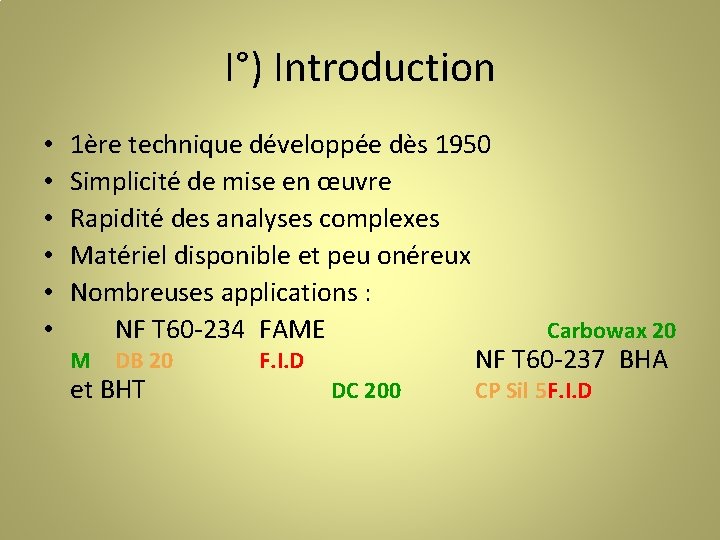 I°) Introduction

• 1ère technique développée dès 1950
• Simplicité de mise en œuvre
• Rapidité des analyses complexes
• Matériel disponible et peu onéreux
• Nombreuses applications :
• NF T60-234 FAME Carbowax 20 M DB 20 F.I.D NF T60-237 BHA et BHT DC 200 CP Sil 5F.I.D